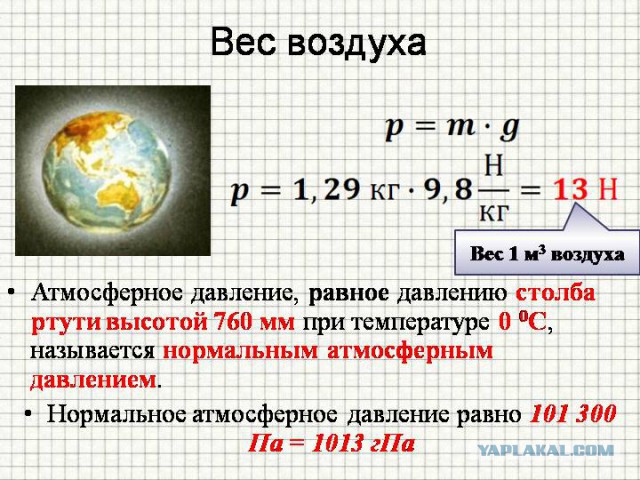 Вес воздуха

$p = m \cdot g$

$p = 1,29 \text{ кг} \cdot 9,8 \frac{\text{Н}}{\text{кг}} = 13 \text{ Н}$

Вес 1 м$^3$ воздуха

• Атмосферное давление, равное давлению столба ртути высотой 760 мм при температуре 0 $^0$С, называется нормальным атмосферным давлением.

• Нормальное атмосферное давление равно 101 300 Па = 1013 гПа

YAPLAKAL.COM